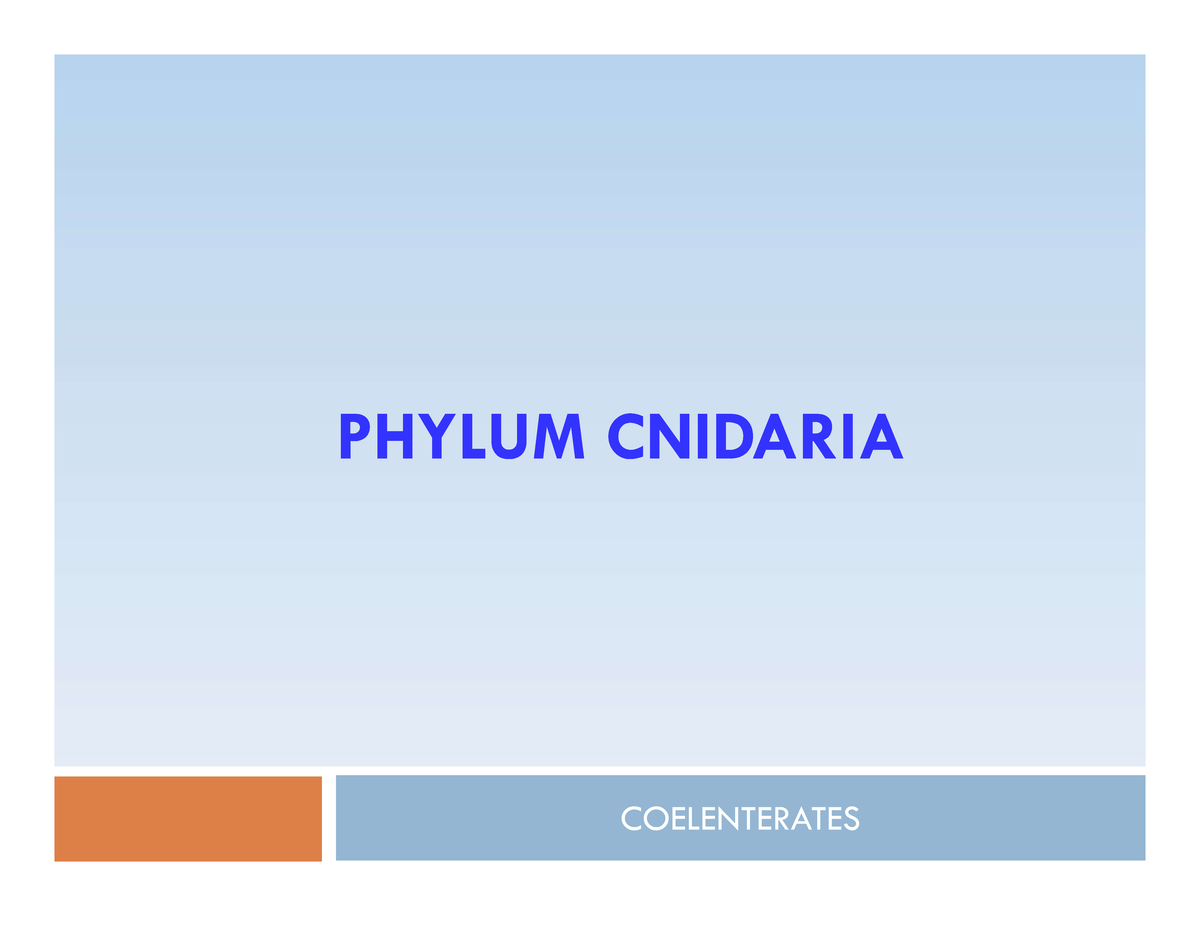 PHYLUM CNIDARIA

COELENTERATES